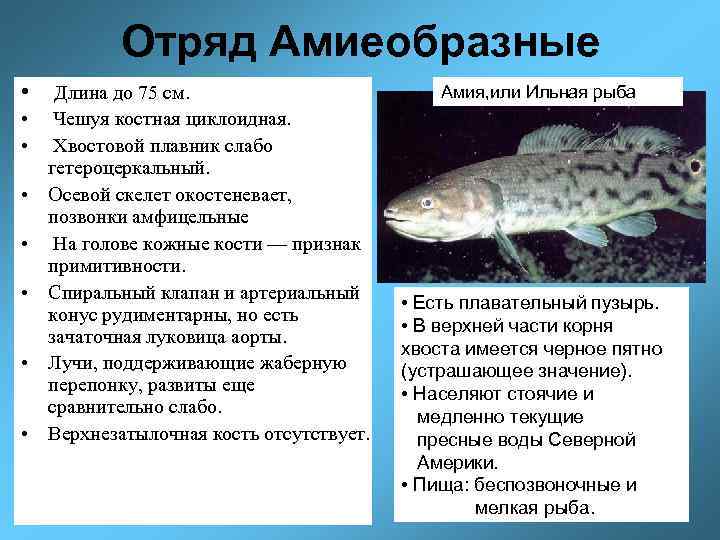 Отряд Амиеобразные

• Длина до 75 см.
• Чешуя костная циклоидная.
• Хвостовой плавник слабо гетероцеркальный.
• Осевой скелет окостеневает, позвонки амфицельные
• На голове кожные кости — признак примитивности.
• Спиральный клапан и артериальный конус рудиментарны, но есть зачаточная луковица аорты.
• Лучи, поддерживающие жаберную перепонку, развиты еще сравнительно слабо.
• Верхнезатылочная кость отсутствует.

Амия,или Ильная рыба

• Есть плавательный пузырь.
• В верхней части корня хвоста имеется черное пятно (устрашающее значение).
• Населяют стоячие и медленно текущие пресные воды Северной Америки.
• Пища: беспозвоночные и мелкая рыба.